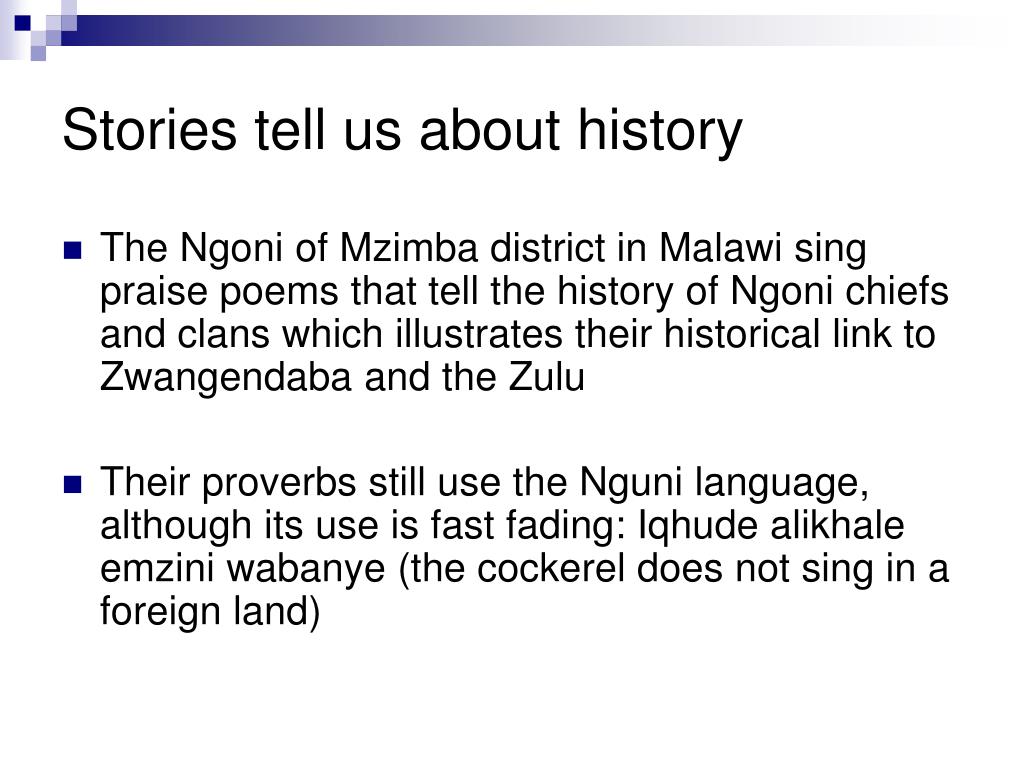 Stories tell us about history

The Ngoni of Mzimba district in Malawi sing praise poems that tell the history of Ngoni chiefs and clans which illustrates their historical link to Zwangendaba and the Zulu

Their proverbs still use the Nguni language, although its use is fast fading: Iqhude alikhale emzini wabanye (the cockerel does not sing in a foreign land)